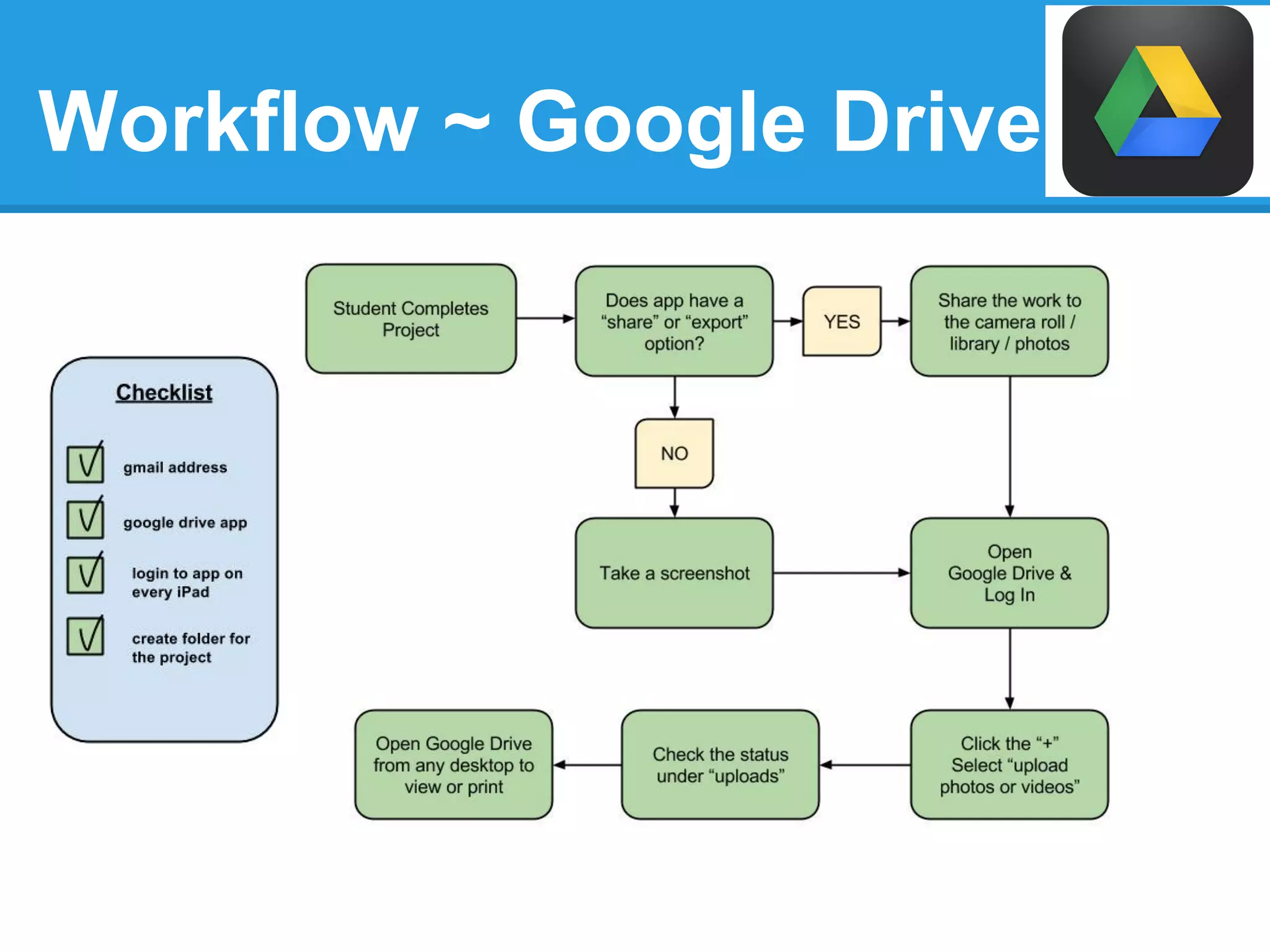 Workflow ~ Google Drive

Checklist

gmail address

google drive app

login to app on every iPad

create folder for the project

Student Completes Project

Does app have a “share” or “export” option?

YES

Share the work to the camera roll / library / photos

NO

Take a screenshot

Open Google Drive & Log In

Click the “+” Select “upload photos or videos”

Check the status under “uploads”

Open Google Drive from any desktop to view or print